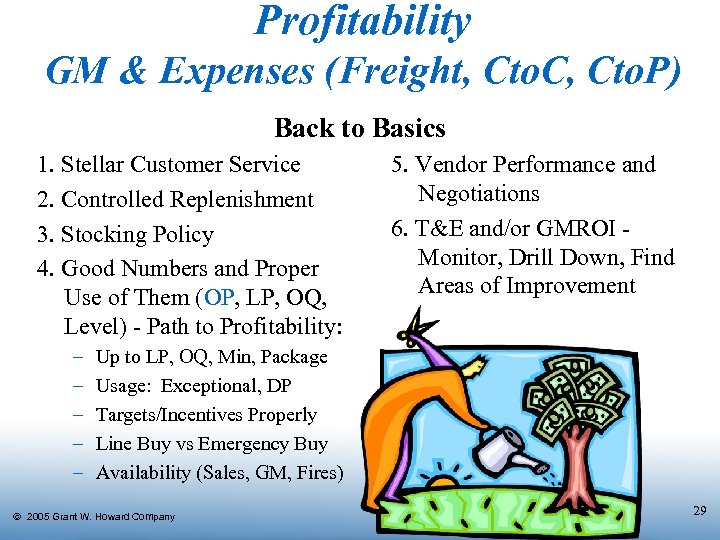 Profitability
GM & Expenses (Freight, CtoC, CtoP)

Back to Basics

1. Stellar Customer Service
2. Controlled Replenishment
3. Stocking Policy
4. Good Numbers and Proper Use of Them (OP, LP, OQ, Level) - Path to Profitability:
– Up to LP, OQ, Min, Package
– Usage: Exceptional, DP
– Targets/Incentives Properly
– Line Buy vs Emergency Buy
– Availability (Sales, GM, Fires)

5. Vendor Performance and Negotiations
6. T&E and/or GMROI - Monitor, Drill Down, Find Areas of Improvement

© 2005 Grant W. Howard Company

29